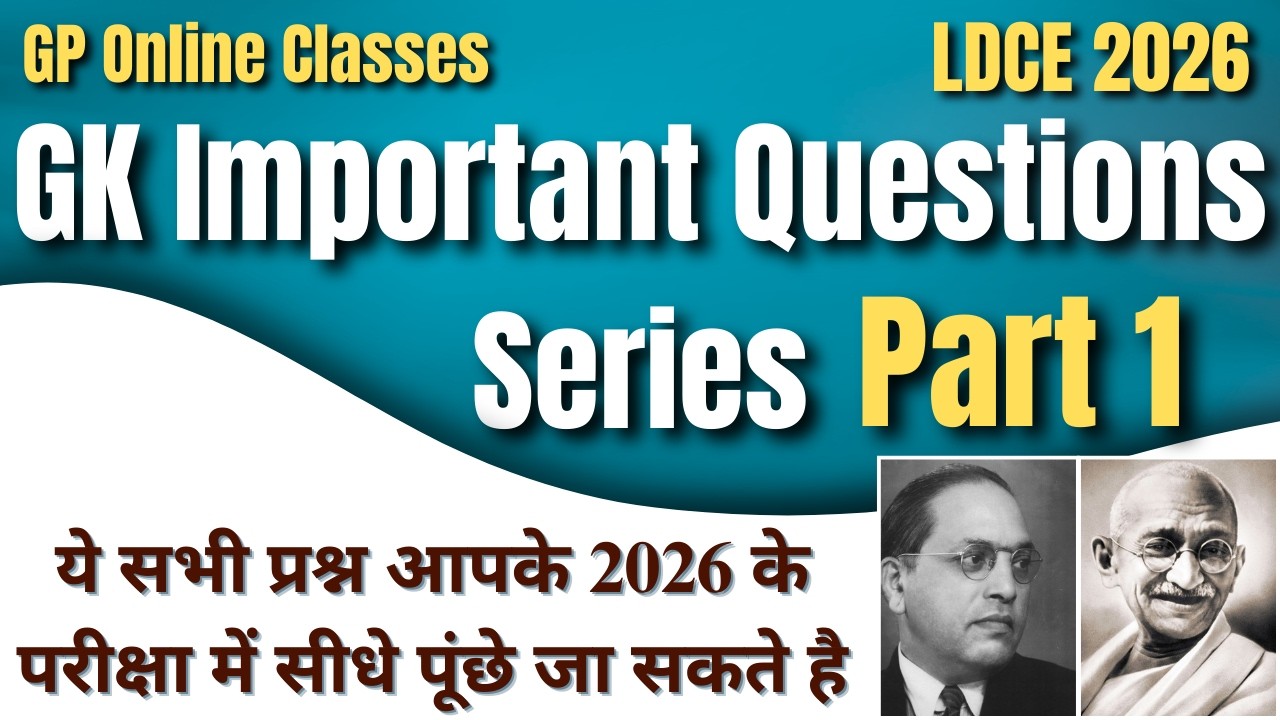 GP Online Classes

LDCE 2026

GK Important Questions Series Part 1

ये सभी प्रश्न आपके 2026 के परीक्षा में सीधे पूंछे जा सकते है